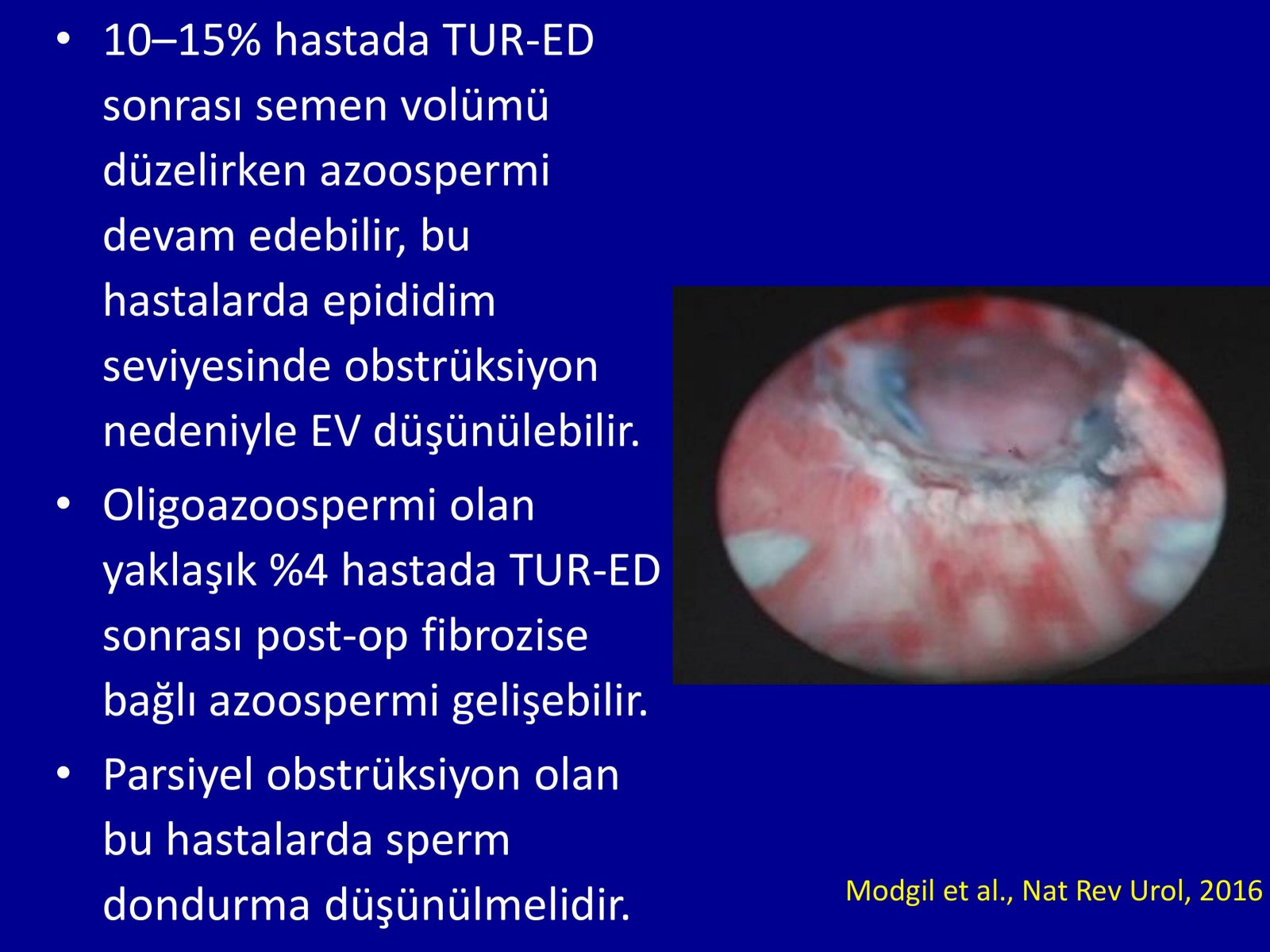 • 10–15% hastada TUR-ED sonrası semen volümü düzelirken azoospermi devam edebilir, bu hastalarda epididim seviyesinde obstrüksiyon nedeniyle EV düşünülebilir.

• Oligoazoospermi olan yaklaşık %4 hastada TUR-ED sonrası post-op fibrozise bağlı azoospermi gelişebilir.

• Parsiyel obstrüksiyon olan bu hastalarda sperm dondurma düşünülmelidir.

Modgil et al., Nat Rev Urol, 2016